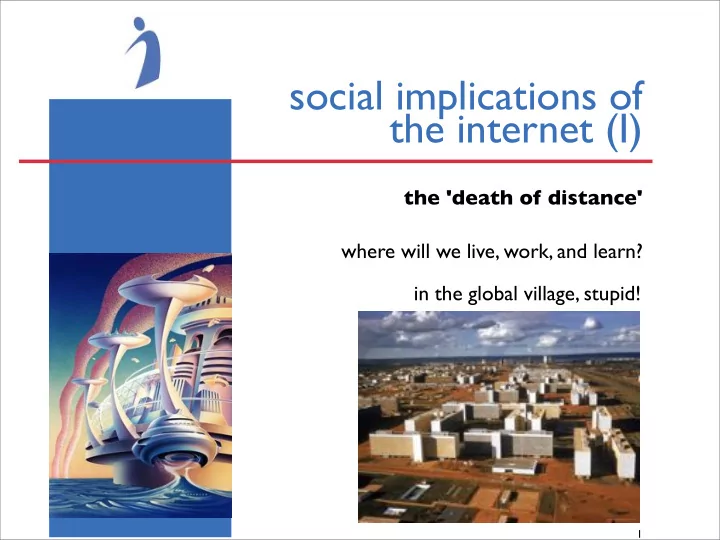 social implications of the internet (I)

the 'death of distance'

where will we live, work, and learn?

in the global village, stupid!

1